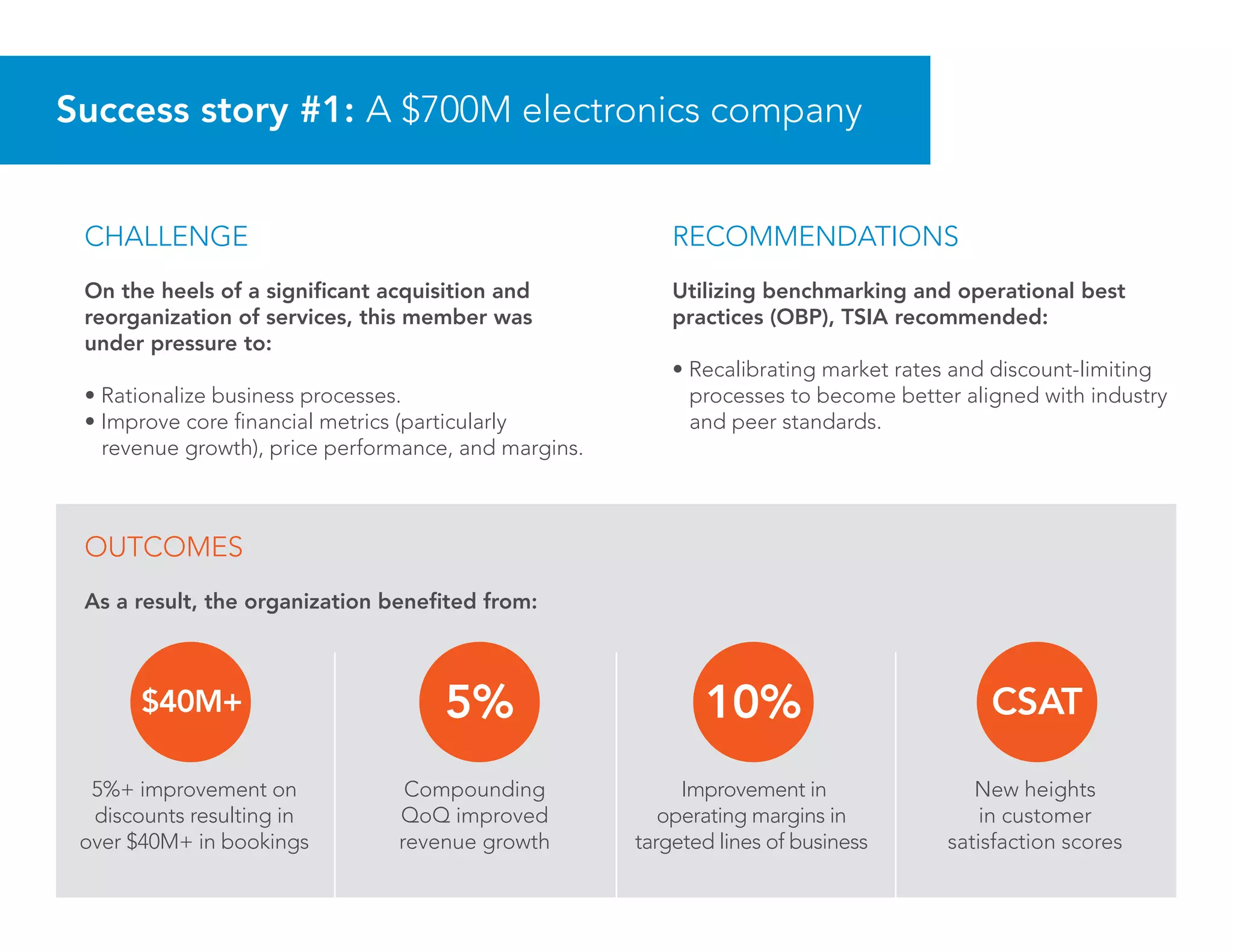 Success story #1: A \$700M electronics company

CHALLENGE

On the heels of a significant acquisition and reorganization of services, this member was under pressure to:

• Rationalize business processes.
• Improve core financial metrics (particularly revenue growth), price performance, and margins.

RECOMMENDATIONS

Utilizing benchmarking and operational best practices (OBP), TSIA recommended:

• Recalibrating market rates and discount-limiting processes to become better aligned with industry and peer standards.

OUTCOMES

As a result, the organization benefited from:

\$40M+

5%+ improvement on discounts resulting in over \$40M+ in bookings

5%

Compounding QoQ improved revenue growth

10%

Improvement in operating margins in targeted lines of business

CSAT

New heights in customer satisfaction scores